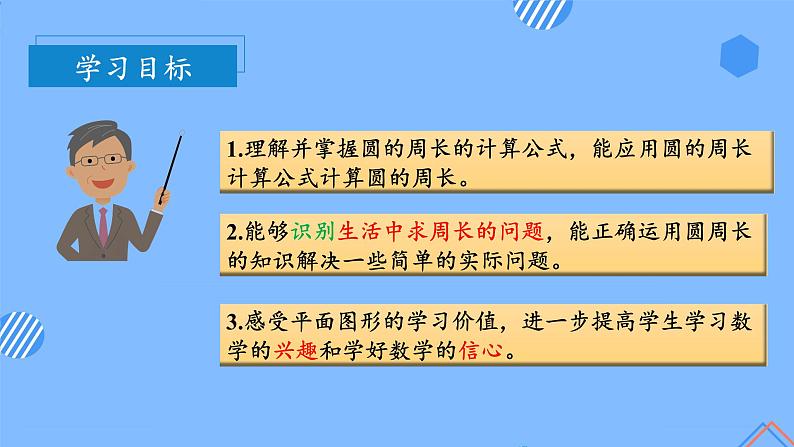 学习目标

1.理解并掌握圆的周长的计算公式，能应用圆的周长计算公式计算圆的周长。

2.能够识别生活中求周长的问题，能正确运用圆周长的知识解决一些简单的实际问题。

3.感受平面图形的学习价值，进一步提高学生学习数学的兴趣和学好数学的信心。